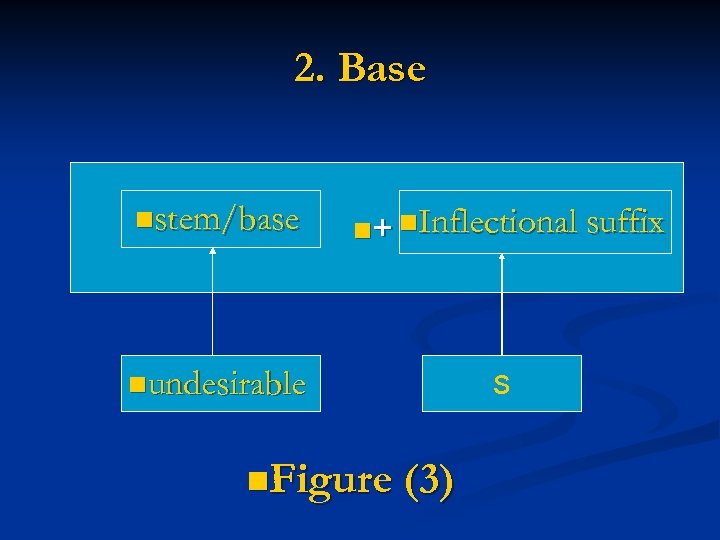 2. Base

stem/base

+

Inflectional suffix

undesirable

s

Figure (3)